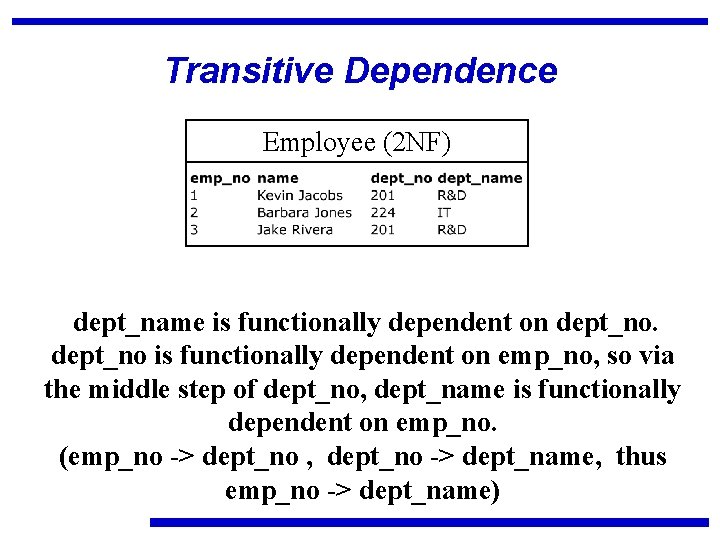 Transitive Dependence

Employee (2NF)

| emp_no | name | dept_no | dept_name |
|---|---|---|---|
| 1 | Kevin Jacobs | 201 | R&D |
| 2 | Barbara Jones | 224 | IT |
| 3 | Jake Rivera | 201 | R&D |

dept_name is functionally dependent on dept_no. dept_no is functionally dependent on emp_no, so via the middle step of dept_no, dept_name is functionally dependent on emp_no.
(emp_no -> dept_no , dept_no -> dept_name, thus emp_no -> dept_name)